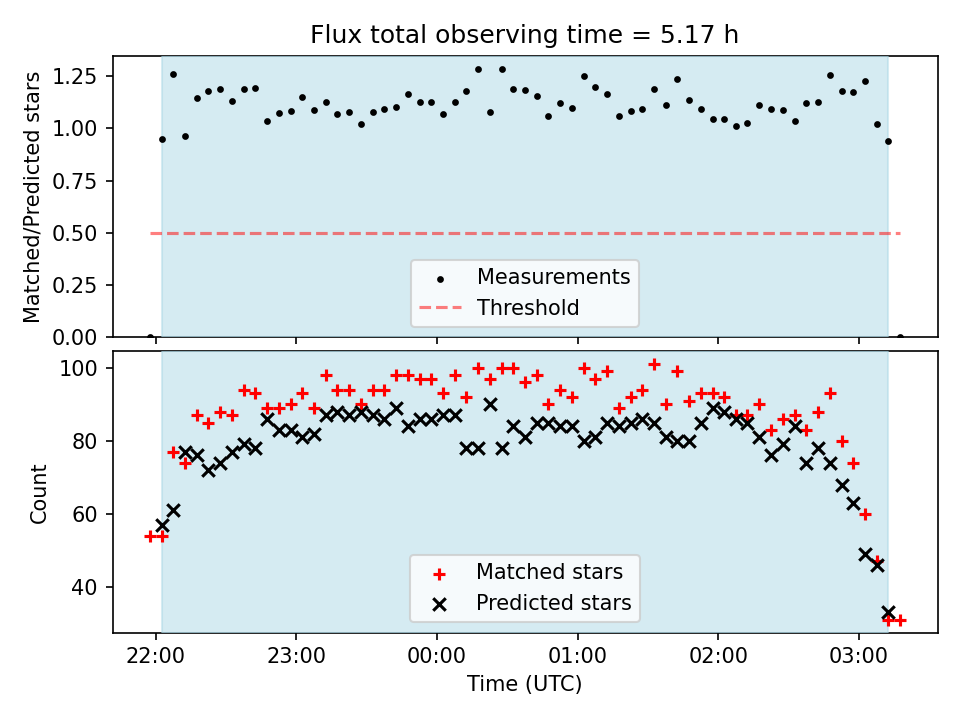 Flux total observing time = 5.17 h

Matched/Predicted stars

1.25
1.00
0.75
0.50
0.25
0.00

Measurements
Threshold

Count

100
80
60
40

Matched stars
Predicted stars

22:00
23:00
00:00
01:00
02:00
03:00

Time (UTC)